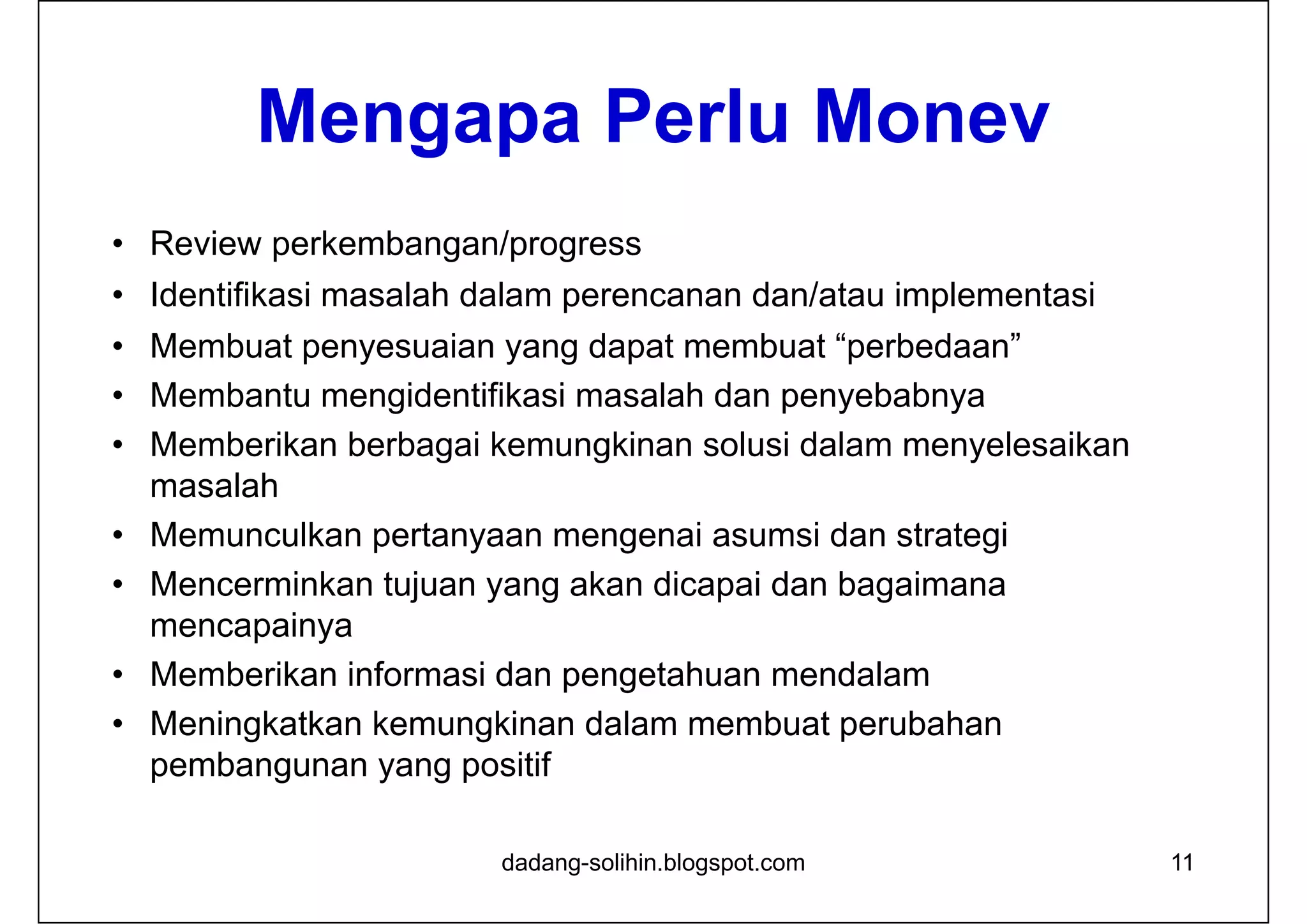 Mengapa Perlu Monev

• Review perkembangan/progress
• Identifikasi masalah dalam perencanan dan/atau implementasi
• Membuat penyesuaian yang dapat membuat “perbedaan”
• Membantu mengidentifikasi masalah dan penyebabnya
• Memberikan berbagai kemungkinan solusi dalam menyelesaikan masalah
• Memunculkan pertanyaan mengenai asumsi dan strategi
• Mencerminkan tujuan yang akan dicapai dan bagaimana mencapainya
• Memberikan informasi dan pengetahuan mendalam
• Meningkatkan kemungkinan dalam membuat perubahan pembangunan yang positif

dadang-solihin.blogspot.com

11